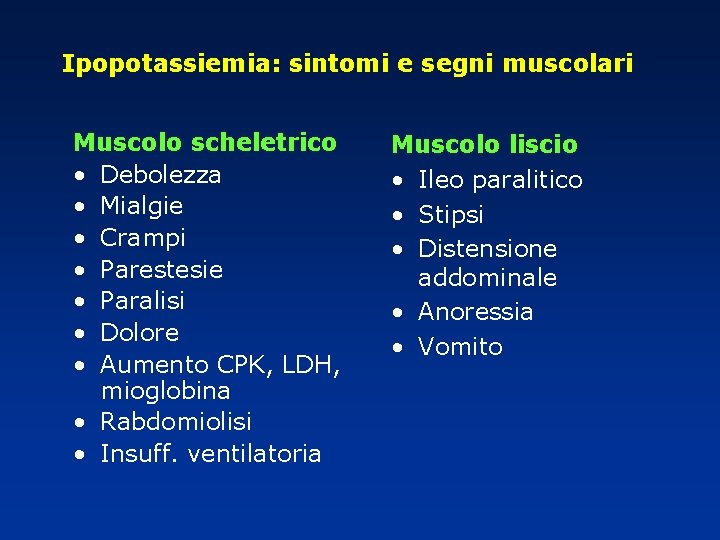 Ipopotassiemia: sintomi e segni muscolari

Muscolo scheletrico
• Debolezza
• Mialgie
• Crampi
• Parestesie
• Paralisi
• Dolore
• Aumento CPK, LDH, mioglobina
• Rabdomiolisi
• Insuff. ventilatoria

Muscolo liscio
• Ileo paralitico
• Stipsi
• Distensione addominale
• Anoressia
• Vomito